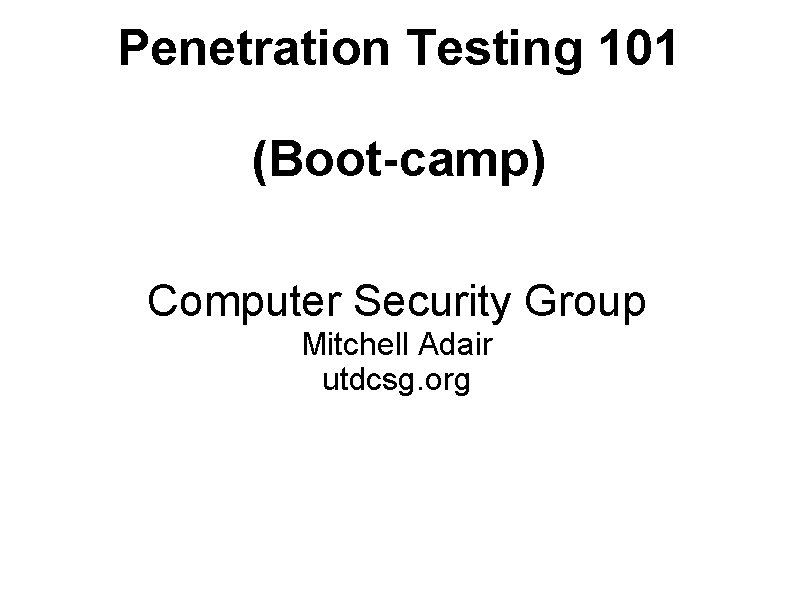 Penetration Testing 101

(Boot-camp)

Computer Security Group
Mitchell Adair
utdcsg.org